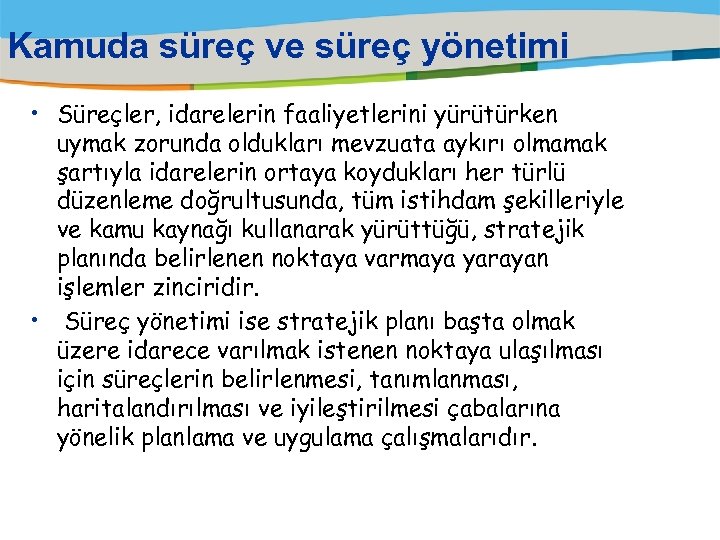 Kamuda süreç ve süreç yönetimi

• Süreçler, idarelerin faaliyetlerini yürütürken uymak zorunda oldukları mevzuata aykırı olmamak şartıyla idarelerin ortaya koydukları her türlü düzenleme doğrultusunda, tüm istihdam şekilleriyle ve kamu kaynağı kullanarak yürüttüğü, stratejik planında belirlenen noktaya varmaya yarayan işlemler zinciridir.

• Süreç yönetimi ise stratejik planı başta olmak üzere idarece varılmak istenen noktaya ulaşılması için süreçlerin belirlenmesi, tanımlanması, haritalandırılması ve iyileştirilmesi çabalarına yönelik planlama ve uygulama çalışmalarıdır.